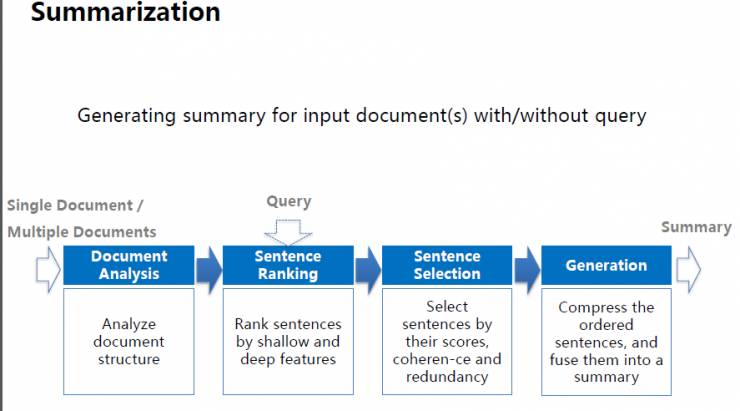 Summarization

Generating summary for input document(s) with/without query

Single Document / Multiple Documents

Query

Summary

Document Analysis

Analyze document structure

Sentence Ranking

Rank sentences by shallow and deep features

Sentence Selection

Select sentences by their scores, coheren-ce and redundancy

Generation

Compress the ordered sentences, and fuse them into a summary